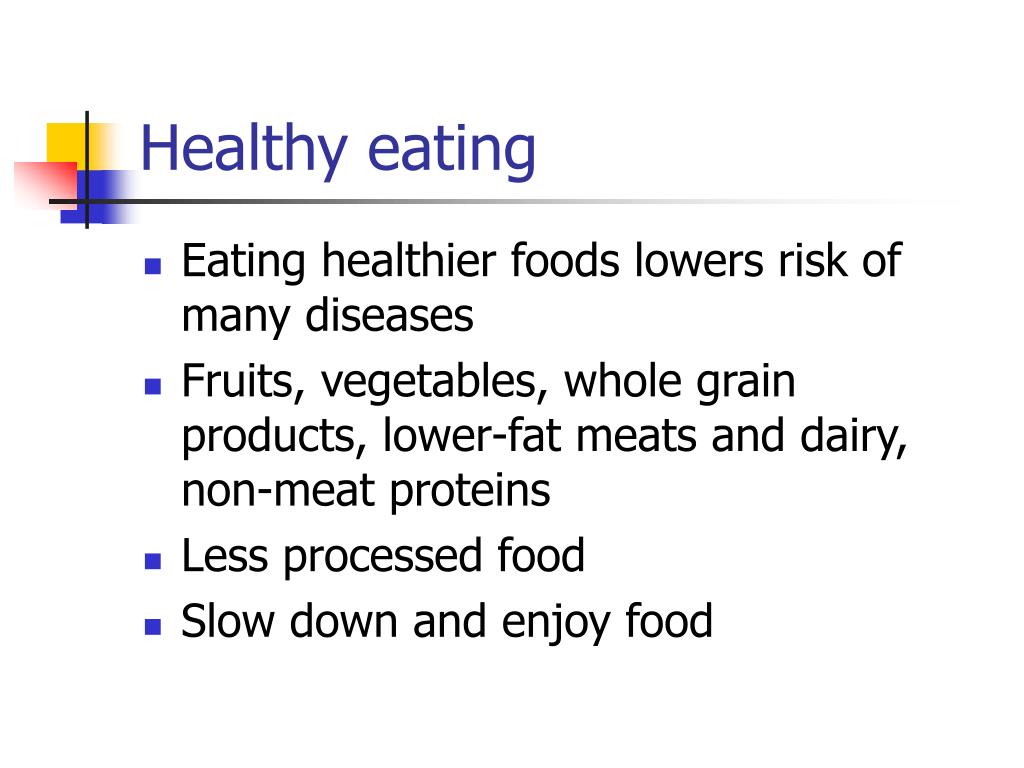 Healthy eating

- Eating healthier foods lowers risk of many diseases
- Fruits, vegetables, whole grain products, lower-fat meats and dairy, non-meat proteins
- Less processed food
- Slow down and enjoy food